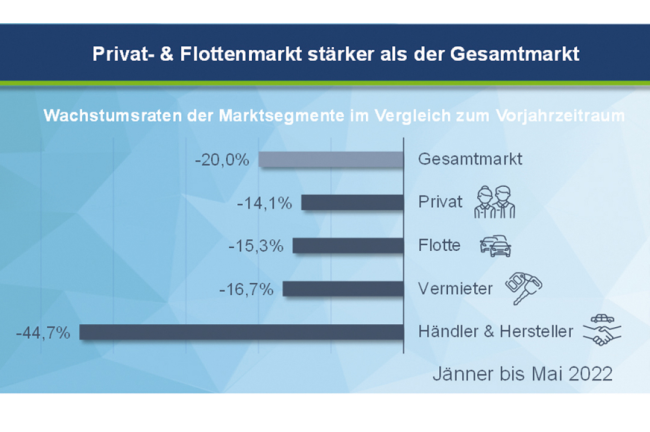 Privat- & Flottenmarkt stärker als der Gesamtmarkt

Wachstumsraten der Marktsegmente im Vergleich zum Vorjahrzeitraum

-20,0% Gesamtmarkt
-14,1% Privat
-15,3% Flotte
-16,7% Vermieter
-44,7% Händler & Hersteller

Jänner bis Mai 2022